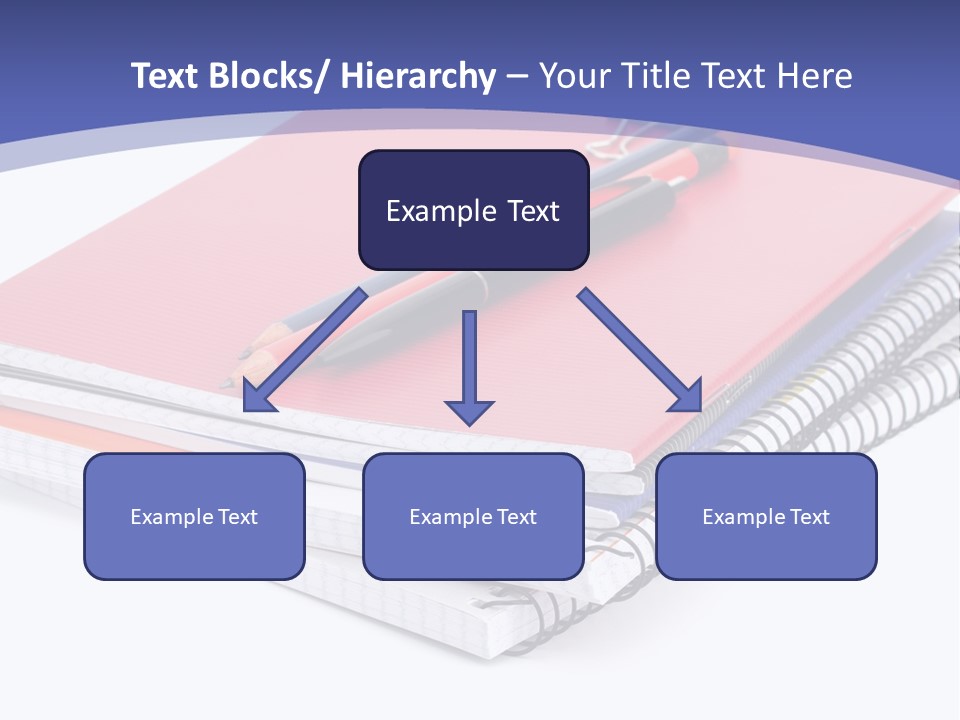 Text Blocks/ Hierarchy – Your Title Text Here

Example Text

Example Text

Example Text

Example Text